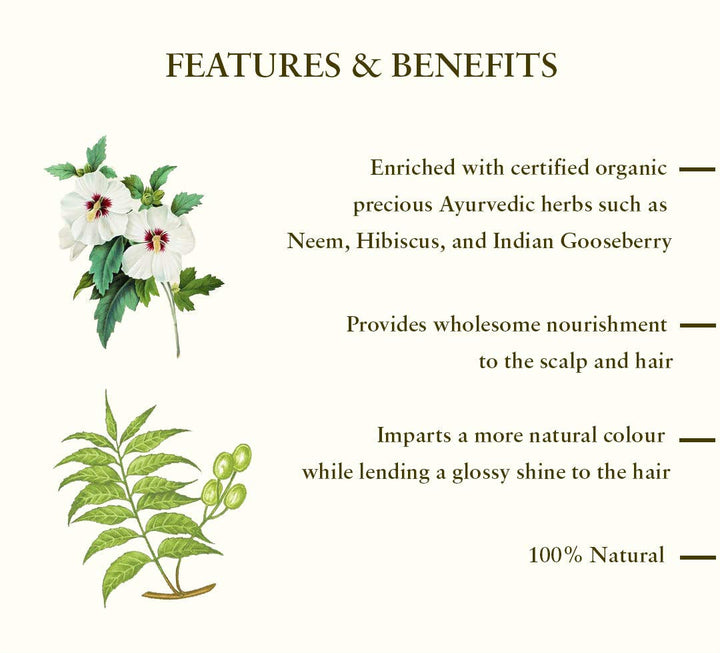 FEATURES & BENEFITS

Enriched with certified organic precious Ayurvedic herbs such as Neem, Hibiscus, and Indian Gooseberry

Provides wholesome nourishment to the scalp and hair

Imparts a more natural colour while lending a glossy shine to the hair

100% Natural